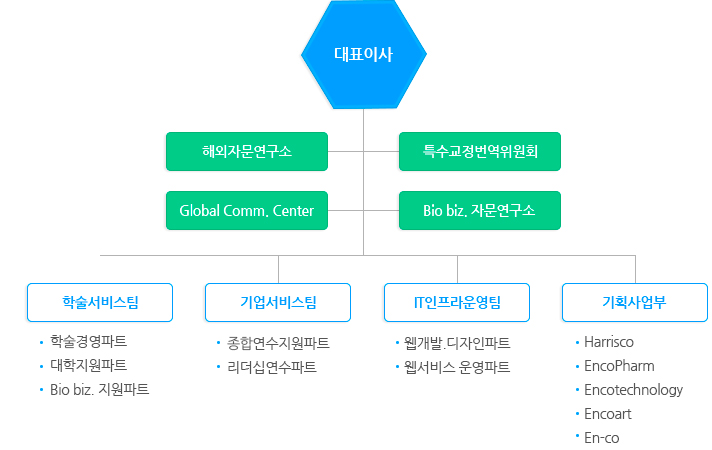 대표이사

해외자문연구소

특수교정번역위원회

Global Comm. Center

Bio biz. 자문연구소

학술서비스팀
• 학술경영파트
• 대학지원파트
• Bio biz. 지원파트

기업서비스팀
• 종합연수지원파트
• 리더십연수파트

IT인프라운영팀
• 웹개발.디자인파트
• 웹서비스 운영파트

기획사업부
• Harrisco
• EncoPharm
• Encotechnology
• Encoart
• En-co